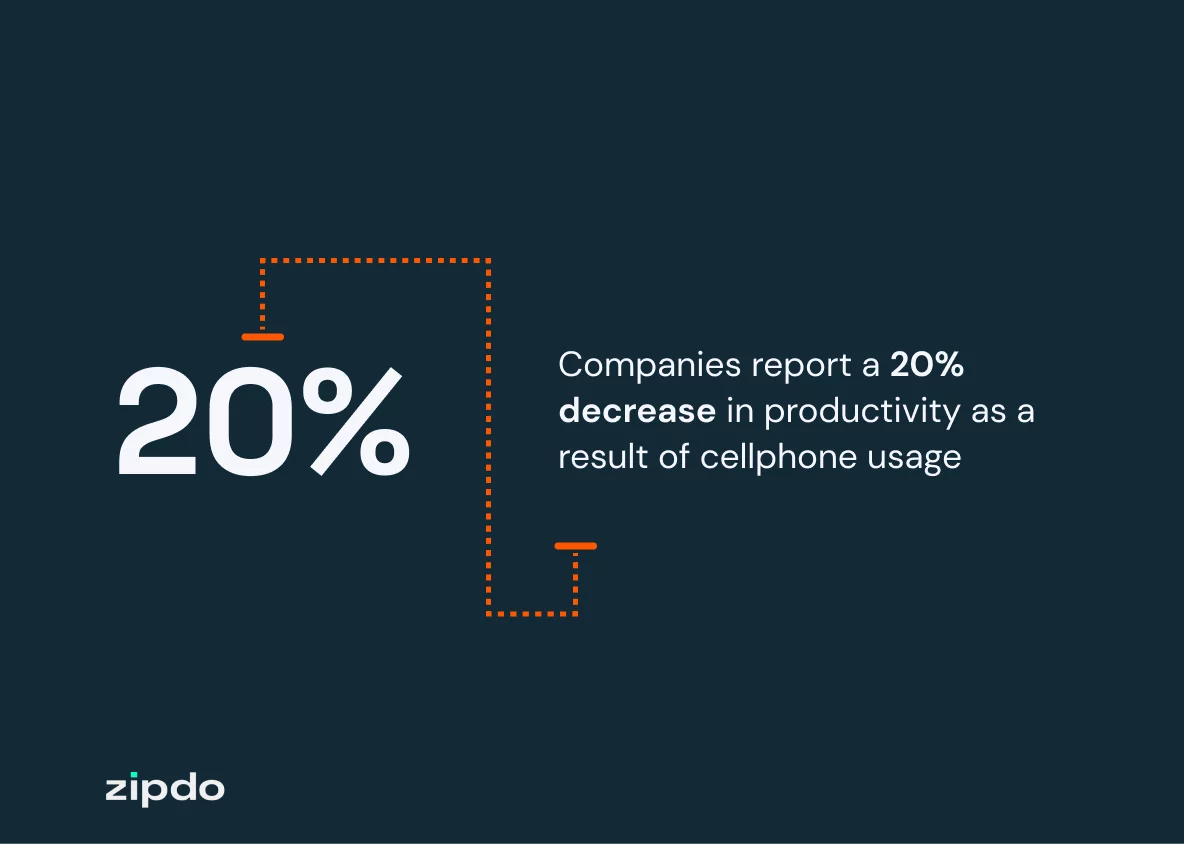 20%

Companies report a 20% decrease in productivity as a result of cellphone usage

zipdo